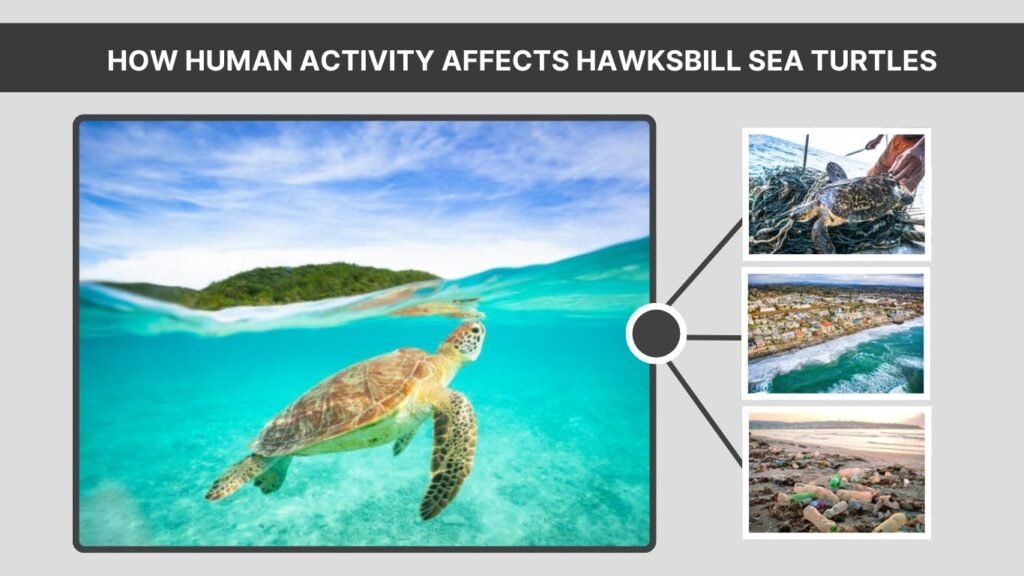 HOW HUMAN ACTIVITY AFFECTS HAWKSBILL SEA TURTLES